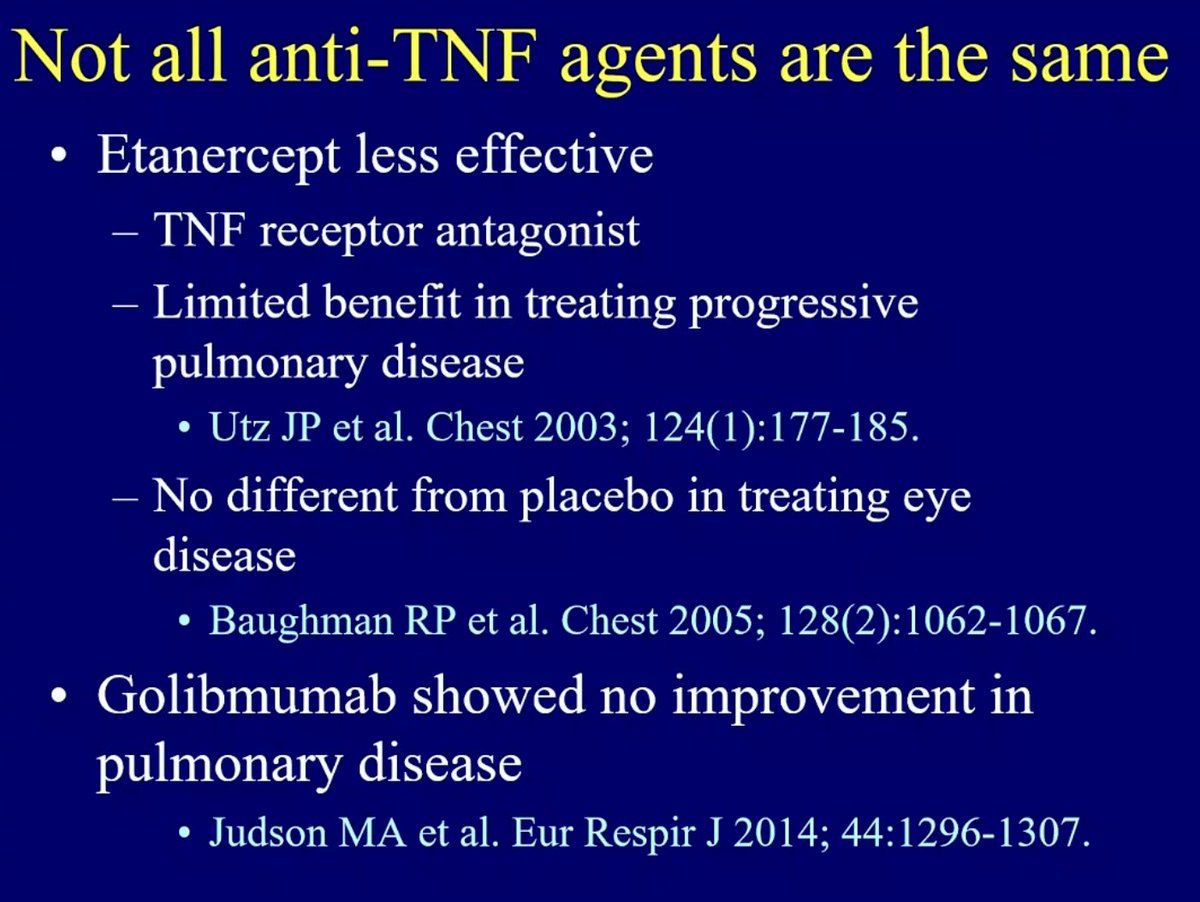 Not all anti-TNF agents are the same

• Etanercept less effective
– TNF receptor antagonist
– Limited benefit in treating progressive pulmonary disease
• Utz JP et al. Chest 2003; 124(1):177-185.
– No different from placebo in treating eye disease
• Baughman RP et al. Chest 2005; 128(2):1062-1067.

• Golibmumab showed no improvement in pulmonary disease
• Judson MA et al. Eur Respir J 2014; 44:1296-1307.